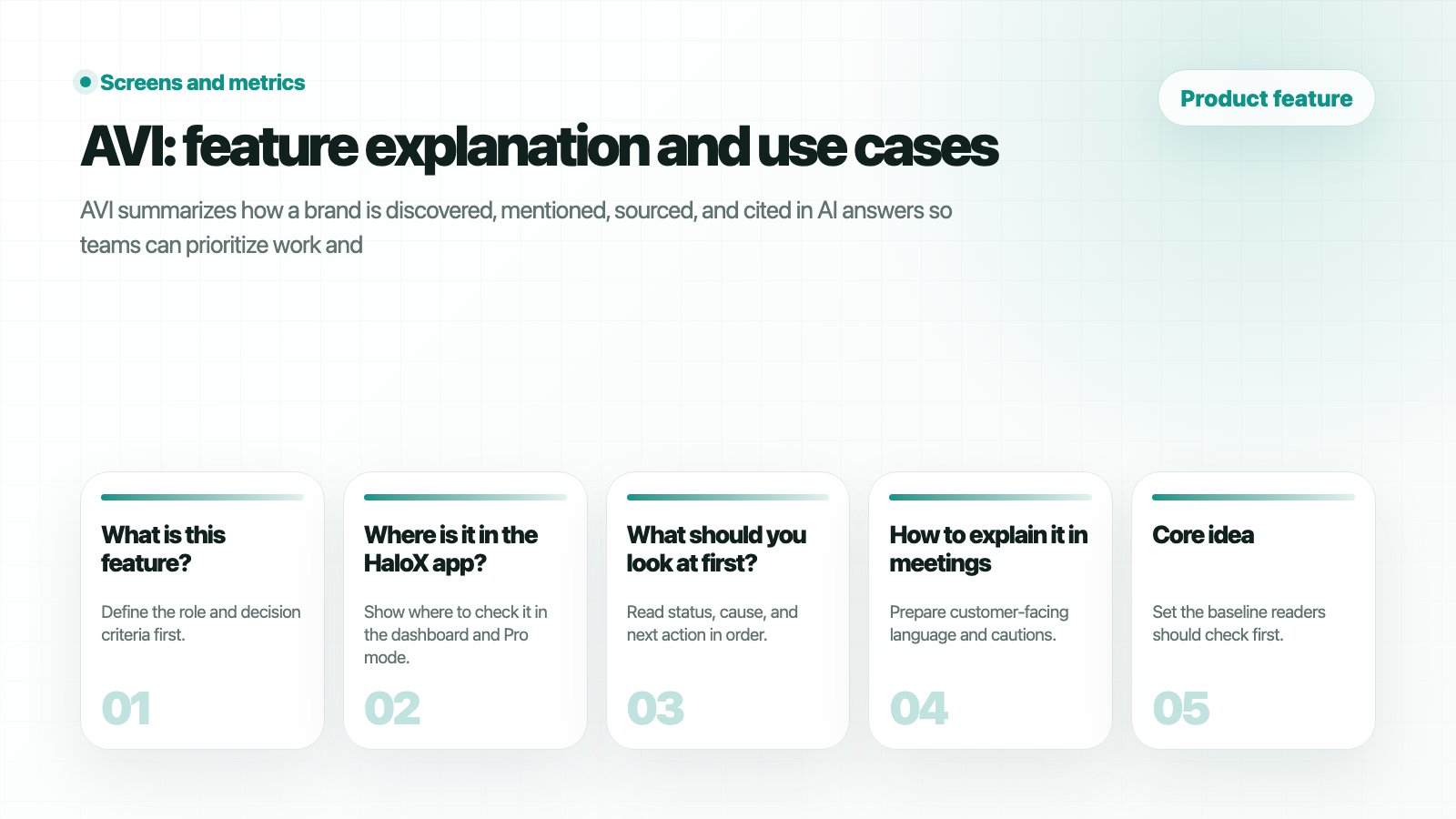 Screens and metrics

Product feature

AVI: feature explanation and use cases

AVI summarizes how a brand is discovered, mentioned, sourced, and cited in AI answers so teams can prioritize work and

What is this feature?

Define the role and decision criteria first.

01

Where is it in the HaloX app?

Show where to check it in the dashboard and Pro mode.

02

What should you look at first?

Read status, cause, and next action in order.

03

How to explain it in meetings

Prepare customer-facing language and cautions.

04

Core idea

Set the baseline readers should check first.

05